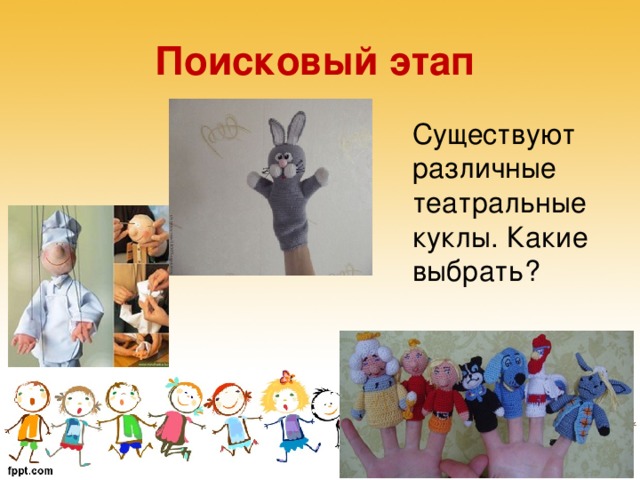 Поисковый этап

Существуют различные театральные куклы. Какие выбрать?

fppt.com